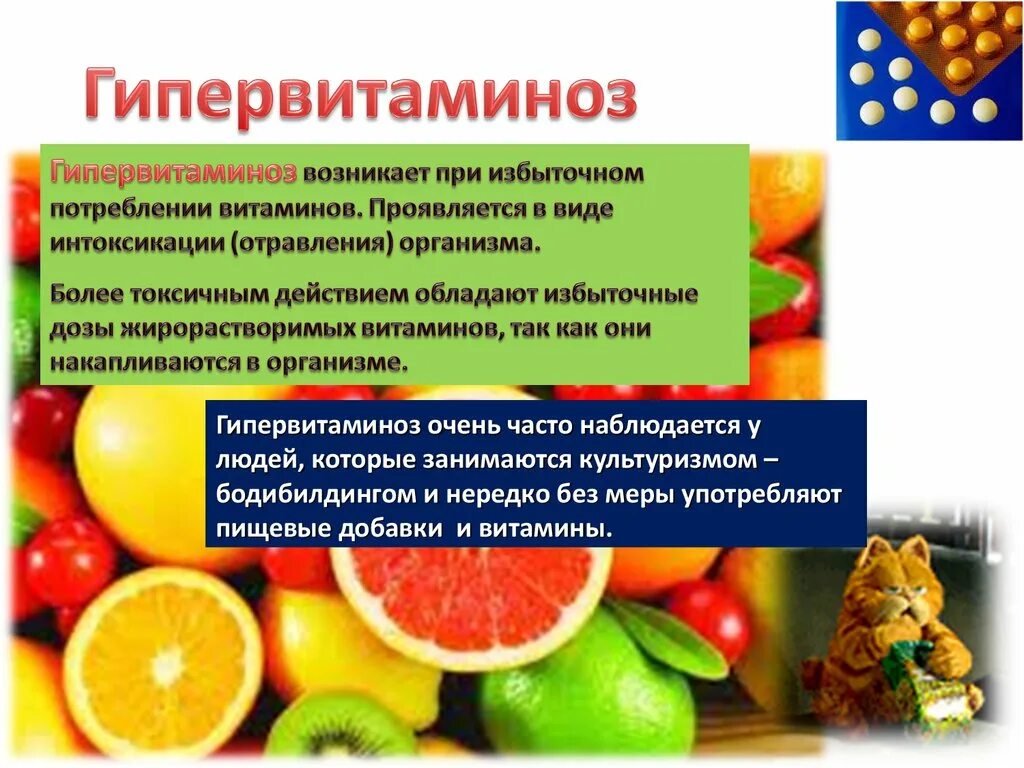 Гипервитаминоз

Гипервитаминоз возникает при избыточном потреблении витаминов. Проявляется в виде интоксикации (отравления) организма.

Более токсичным действием обладают избыточные дозы жирорастворимых витаминов, так как они накапливаются в организме.

Гипервитаминоз очень часто наблюдается у людей, которые занимаются культуризмом – бодибилдингом и нередко без меры употребляют пищевые добавки и витамины.